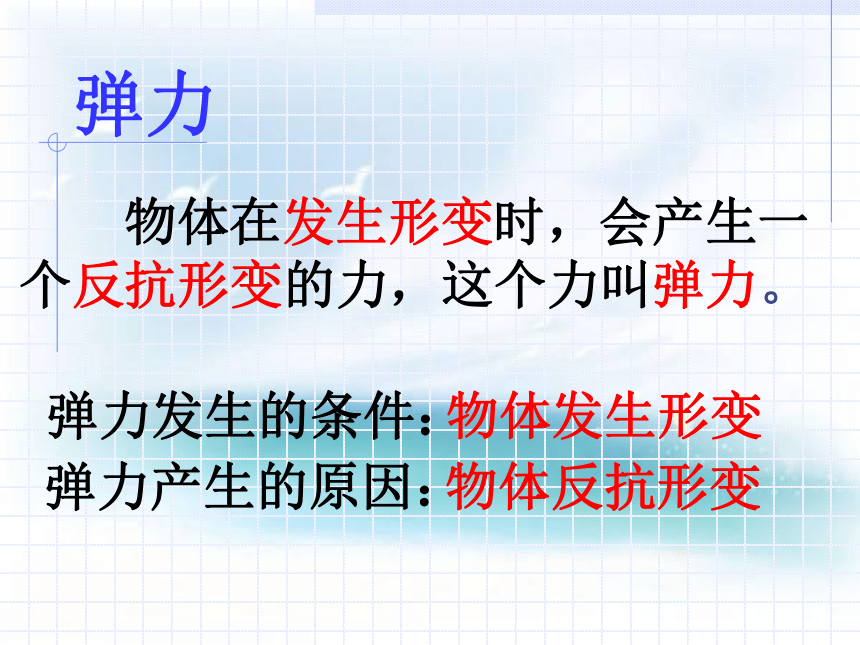 弹力

物体在发生形变时，会产生一个反抗形变的力，这个力叫弹力。

弹力发生的条件:物体发生形变
弹力产生的原因:物体反抗形变